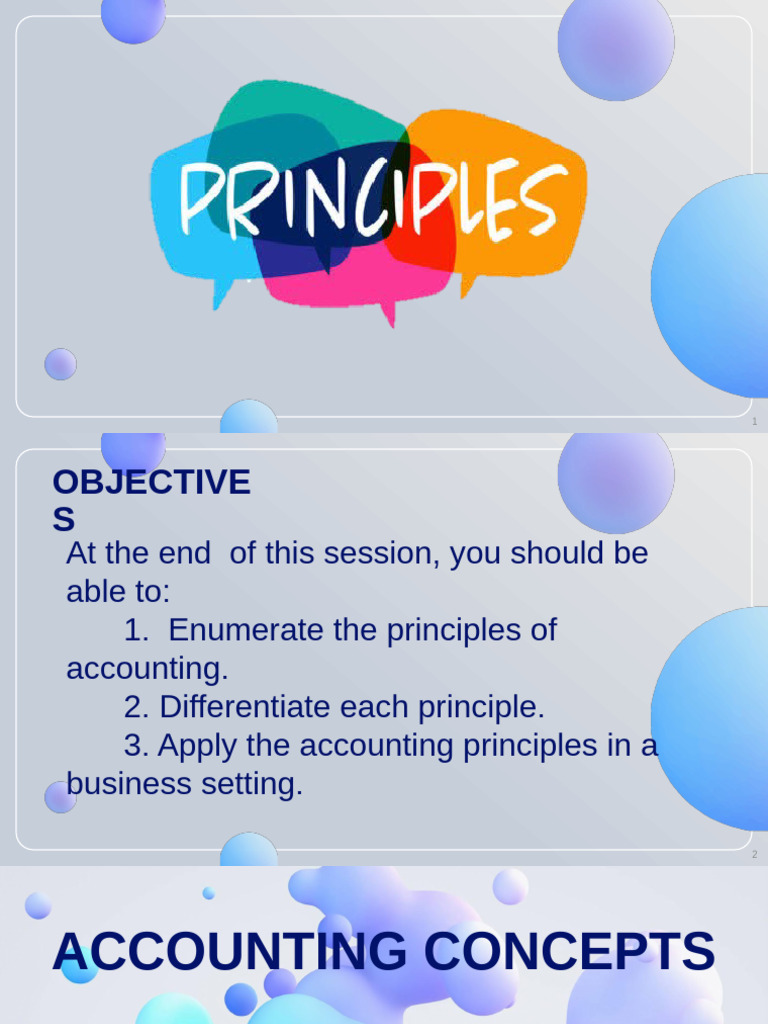 PRINCIPLES

1

OBJECTIVES

At the end of this session, you should be able to:

1. Enumerate the principles of accounting.

2. Differentiate each principle.

3. Apply the accounting principles in a business setting.

2

ACCOUNTING CONCEPTS